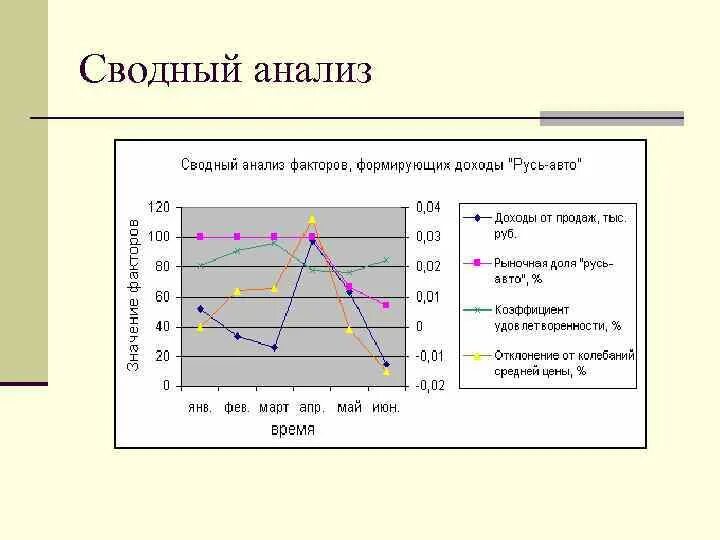 Сводный анализ

Сводный анализ факторов, формирующих доходы "Русь-авто"

Значение факторов

120
100
80
60
40
20
0

0,04
0,03
0,02
0,01
0
-0,01
-0,02

янв. фев. март апр. май июн.

время

Доходы от продаж, тыс. руб.

Рыночная доля "русь-авто", %

Коэффициент удовлетворенности, %

Отклонение от колебаний средней цены, %